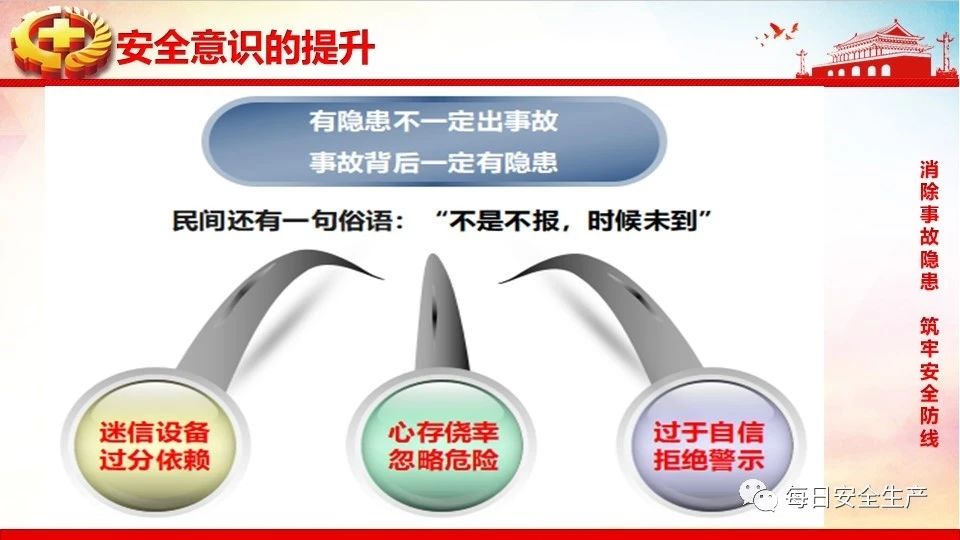 安全意识的提升

有隐患不一定出事故
事故背后一定有隐患

民间还有一句俗语：“不是不报，时候未到”

迷信设备
过分依赖

心存侥幸
忽略危险

过于自信
拒绝警示

消除事故隐患　筑牢安全防线

每日安全生产